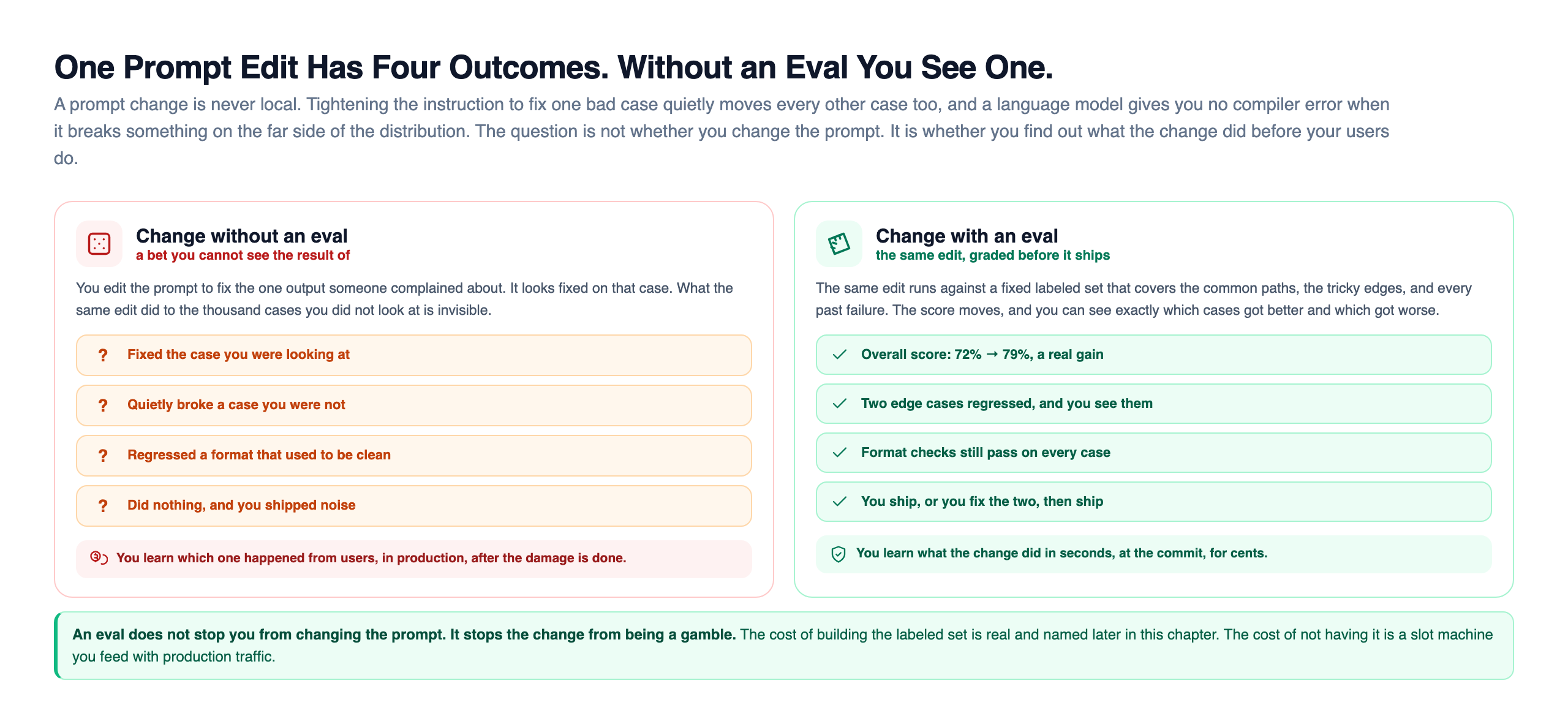 One Prompt Edit Has Four Outcomes. Without an Eval You See One.

A prompt change is never local. Tightening the instruction to fix one bad case quietly moves every other case too, and a language model gives you no compiler error when it breaks something on the far side of the distribution. The question is not whether you change the prompt. It is whether you find out what the change did before your users do.

Change without an eval
a bet you cannot see the result of

You edit the prompt to fix the one output someone complained about. It looks fixed on that case. What the same edit did to the thousand cases you did not look at is invisible.

? Fixed the case you were looking at

? Quietly broke a case you were not

? Regressed a format that used to be clean

? Did nothing, and you shipped noise

You learn which one happened from users, in production, after the damage is done.

Change with an eval
the same edit, graded before it ships

The same edit runs against a fixed labeled set that covers the common paths, the tricky edges, and every past failure. The score moves, and you can see exactly which cases got better and which got worse.

Overall score: 72% → 79%, a real gain

Two edge cases regressed, and you see them

Format checks still pass on every case

You ship, or you fix the two, then ship

You learn what the change did in seconds, at the commit, for cents.

An eval does not stop you from changing the prompt. It stops the change from being a gamble. The cost of building the labeled set is real and named later in this chapter. The cost of not having it is a slot machine you feed with production traffic.